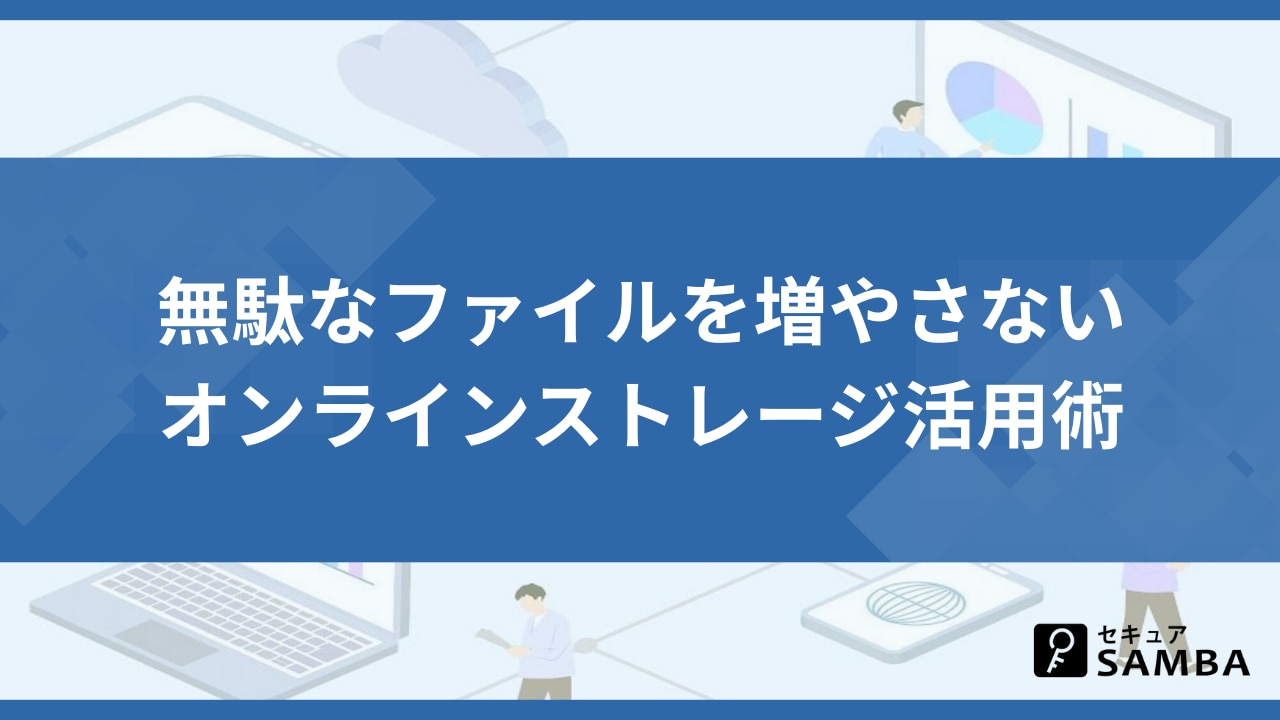 無駄なファイルを増やさない
オンラインストレージ活用術

セキュア
SAMBA